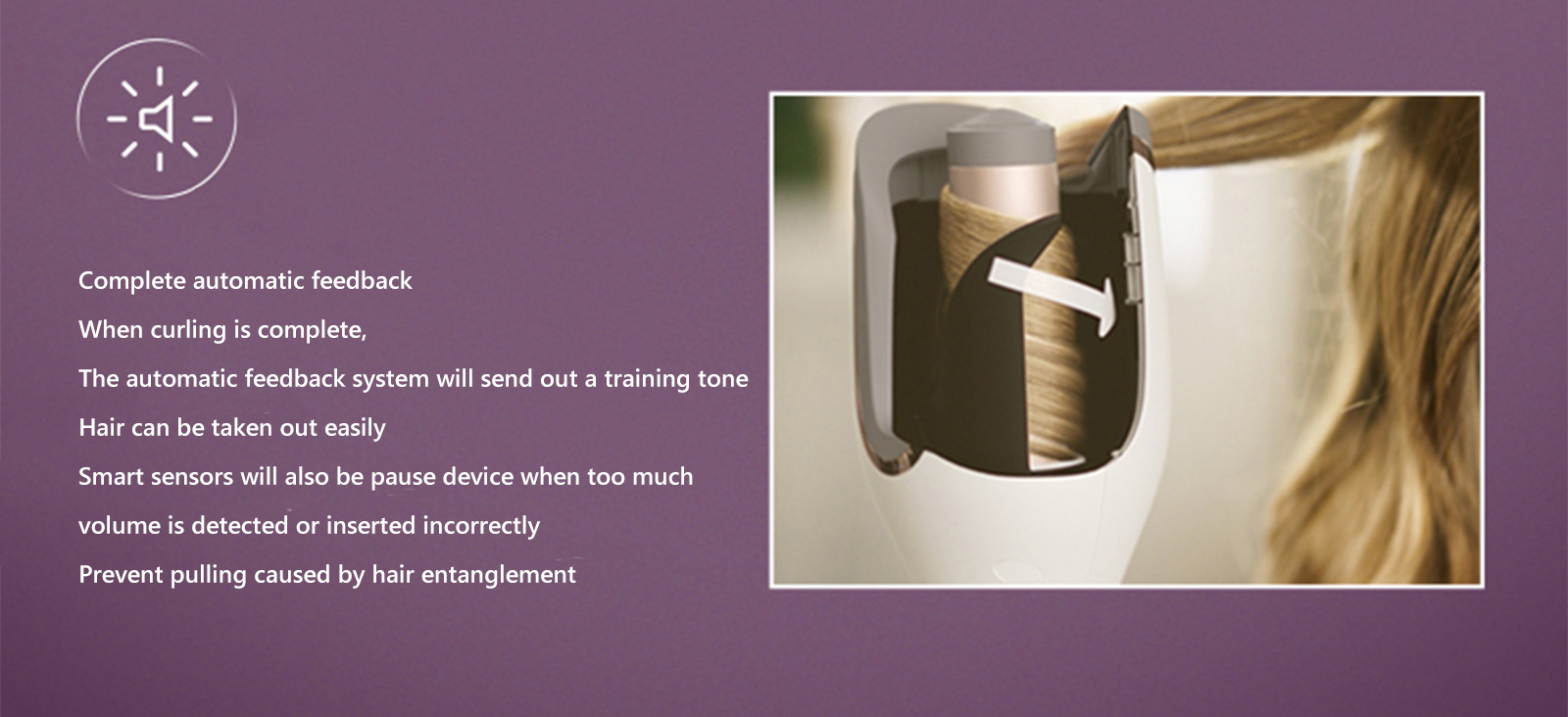 Complete automatic feedback

When curling is complete,

The automatic feedback system will send out a training tone

Hair can be taken out easily

Smart sensors will also be pause device when too much volume is detected or inserted incorrectly

Prevent pulling caused by hair entanglement